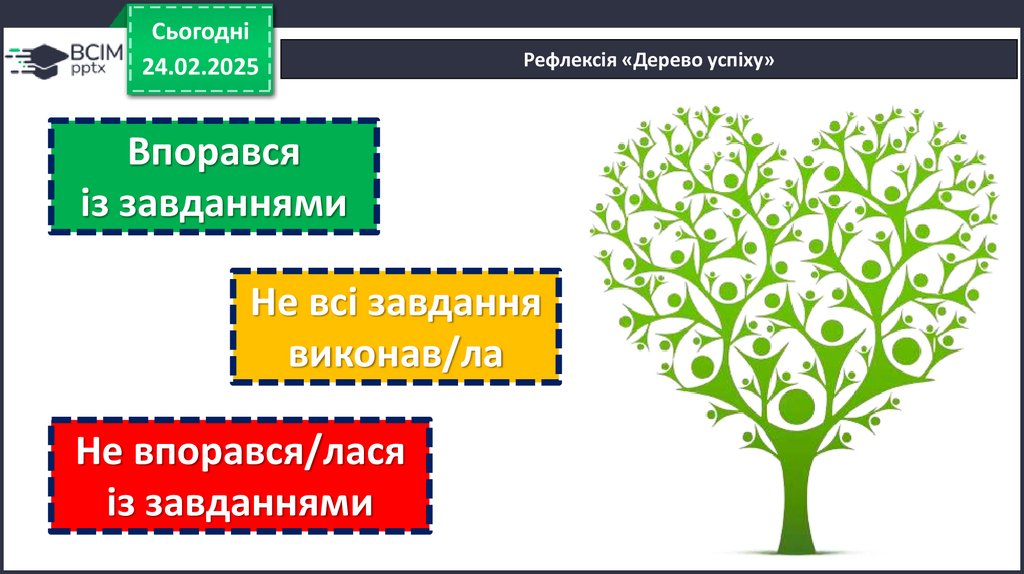 ВСІМ pptx

Сьогодні 24.02.2025

Рефлексія «Дерево успіху»

Впорався із завданнями

Не всі завдання виконав/ла

Не впорався/лася із завданнями